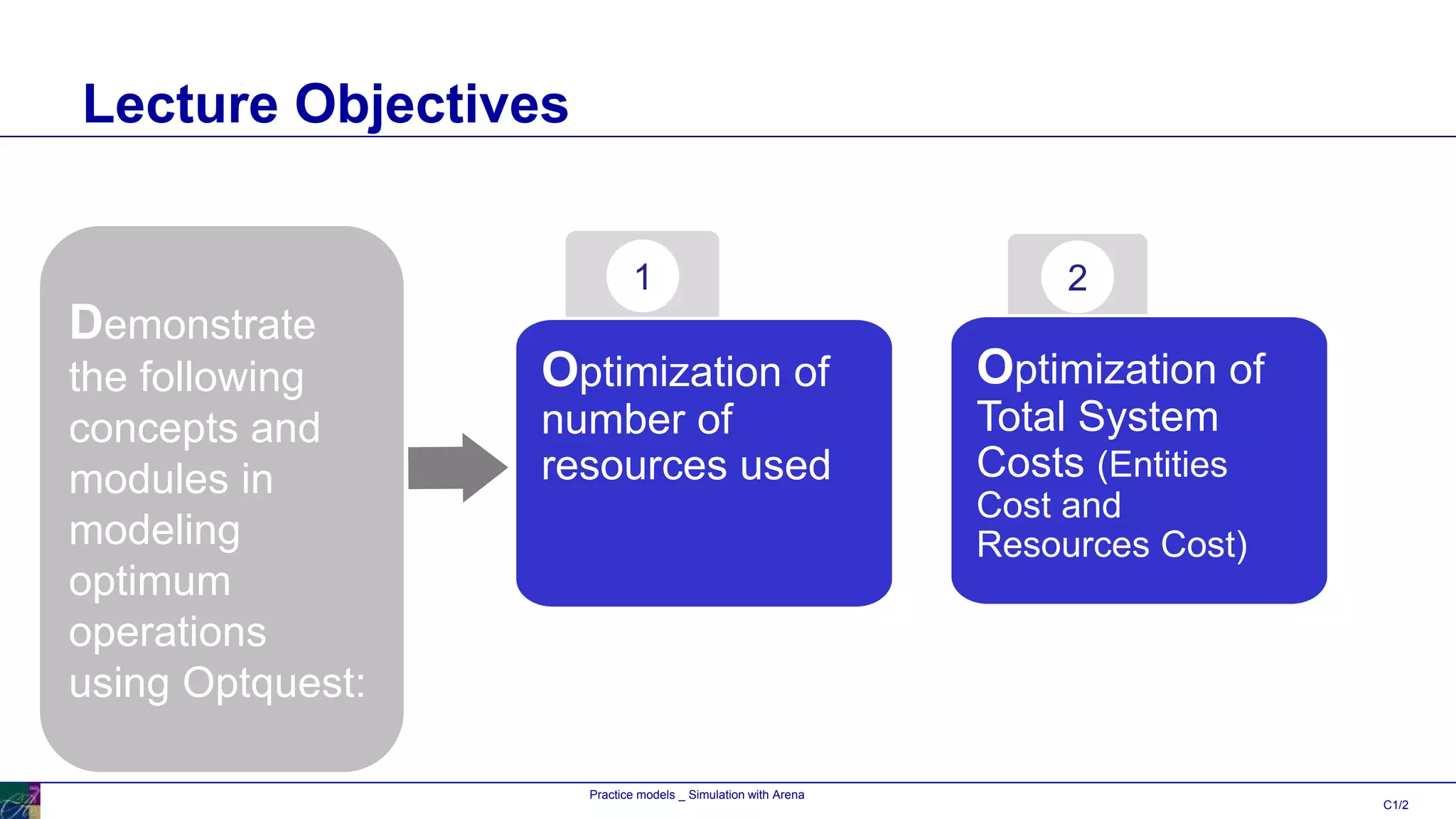 Lecture Objectives

Demonstrate the following concepts and modules in modeling optimum operations using Optquest:

1

Optimization of number of resources used

2

Optimization of Total System Costs (Entities Cost and Resources Cost)

Practice models _ Simulation with Arena

C1/2